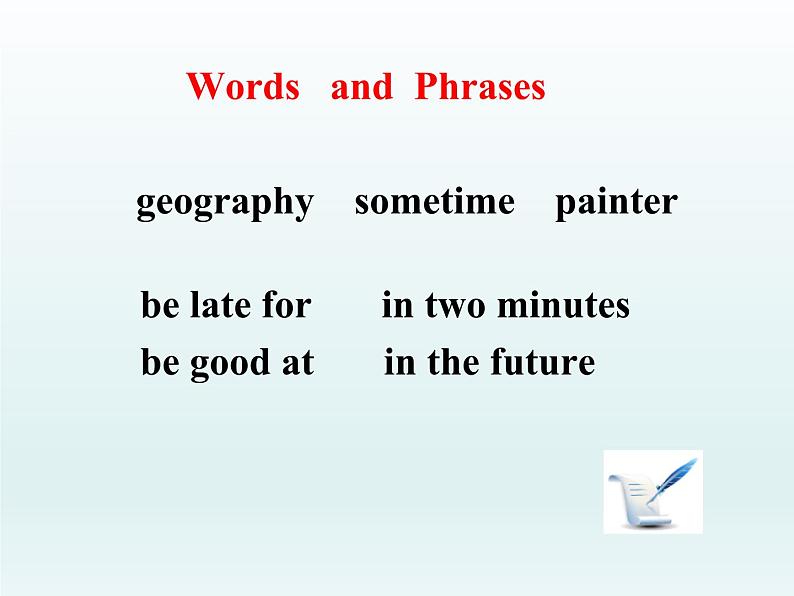 Words and Phrases

geography sometime painter

be late for in two minutes
be good at in the future